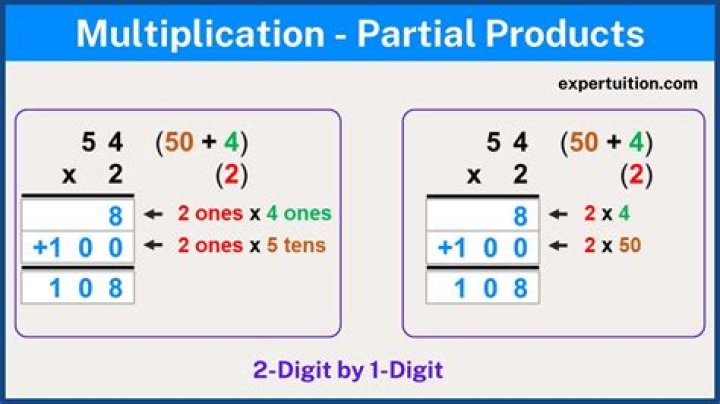 Multiplication - Partial Products

expertuition.com

5 4 (50 + 4)
x 2 (2)
8 ← 2 ones x 4 ones
+1 0 0 ← 2 ones x 5 tens
1 0 8

5 4 (50 + 4)
x 2 (2)
8 ← 2 x 4
+1 0 0 ← 2 x 50
1 0 8

2-Digit by 1-Digit